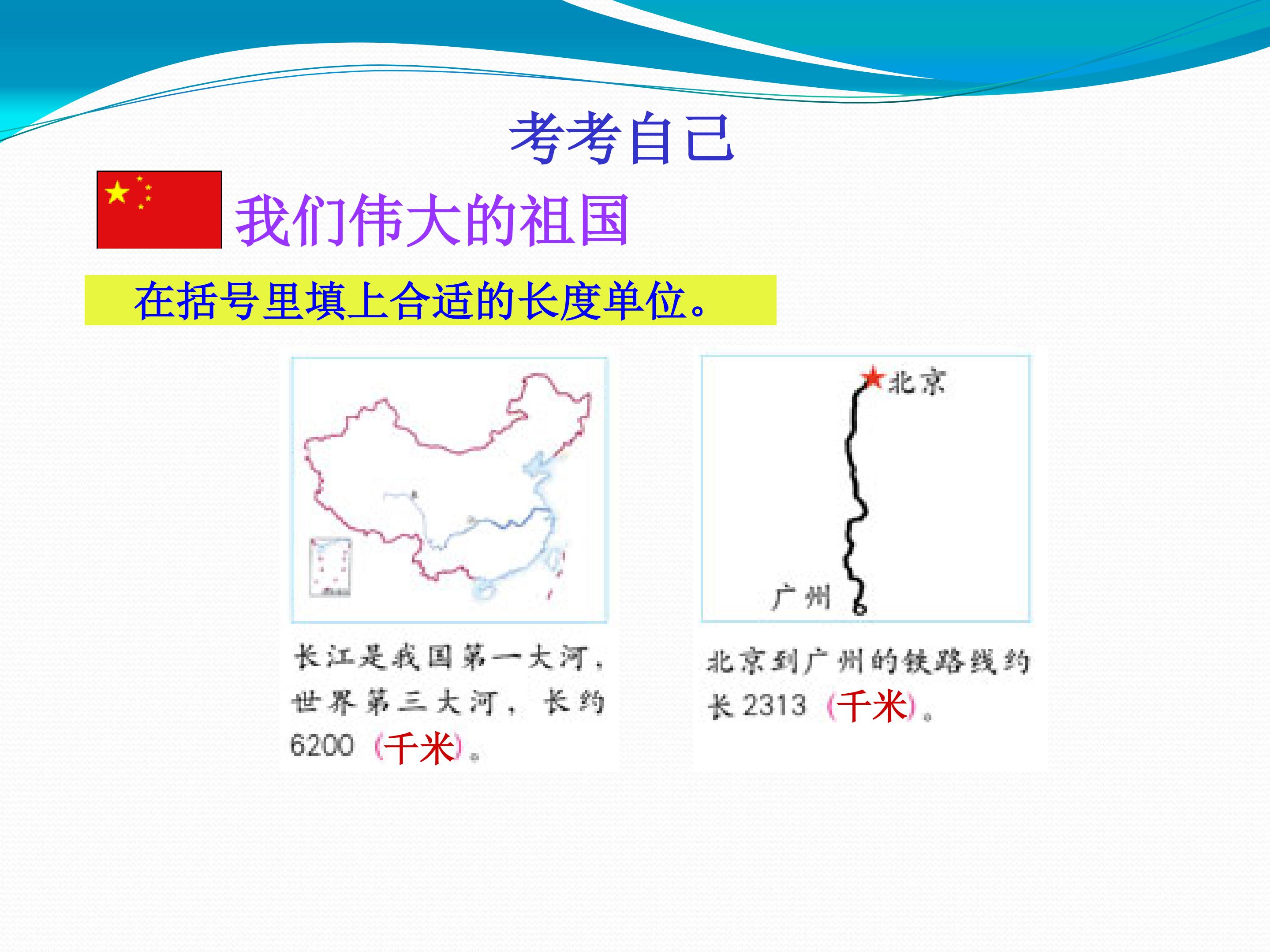 考考自己

我们伟大的祖国

在括号里填上合适的长度单位。

长江是我国第一大河，世界第三大河，长约6200（千米）。

北京

广州

北京到广州的铁路线约长2313（千米）。